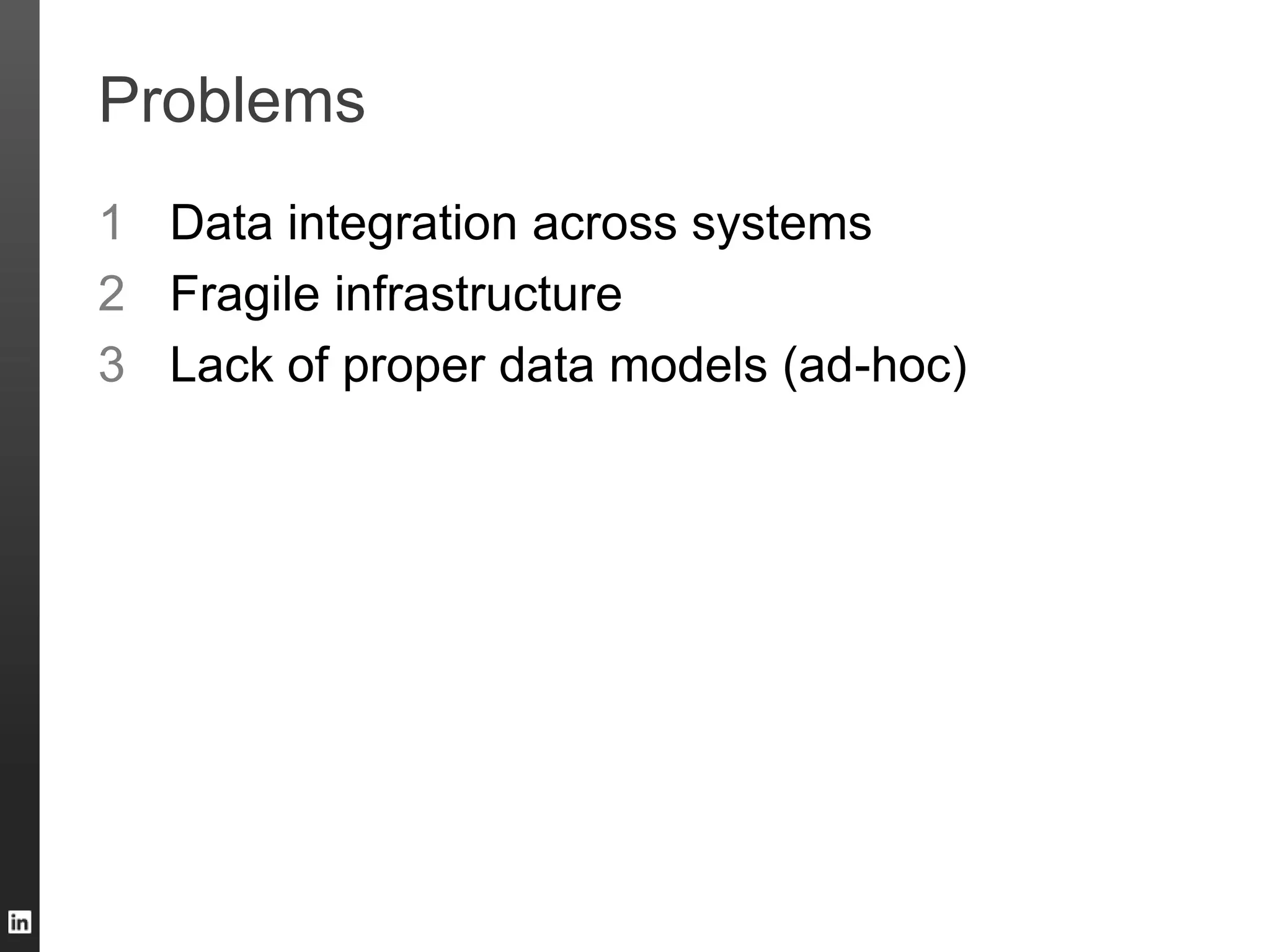 Problems

1 Data integration across systems

2 Fragile infrastructure

3 Lack of proper data models (ad-hoc)

in